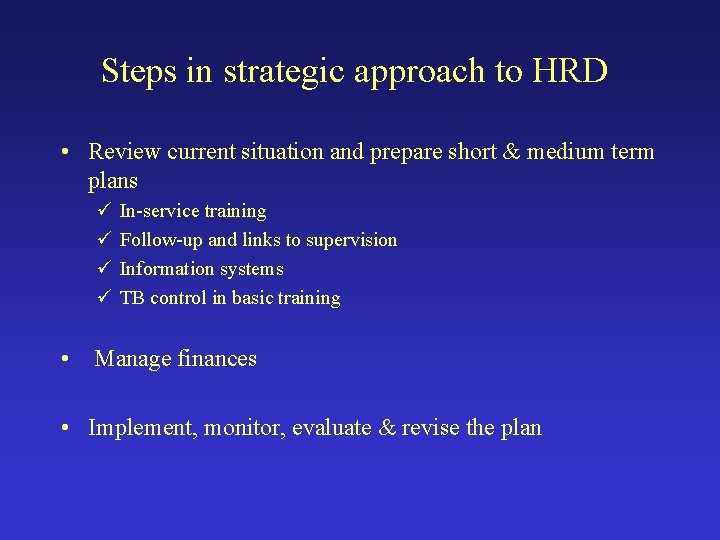 Steps in strategic approach to HRD

• Review current situation and prepare short & medium term plans
  ✓ In-service training
  ✓ Follow-up and links to supervision
  ✓ Information systems
  ✓ TB control in basic training

• Manage finances

• Implement, monitor, evaluate & revise the plan